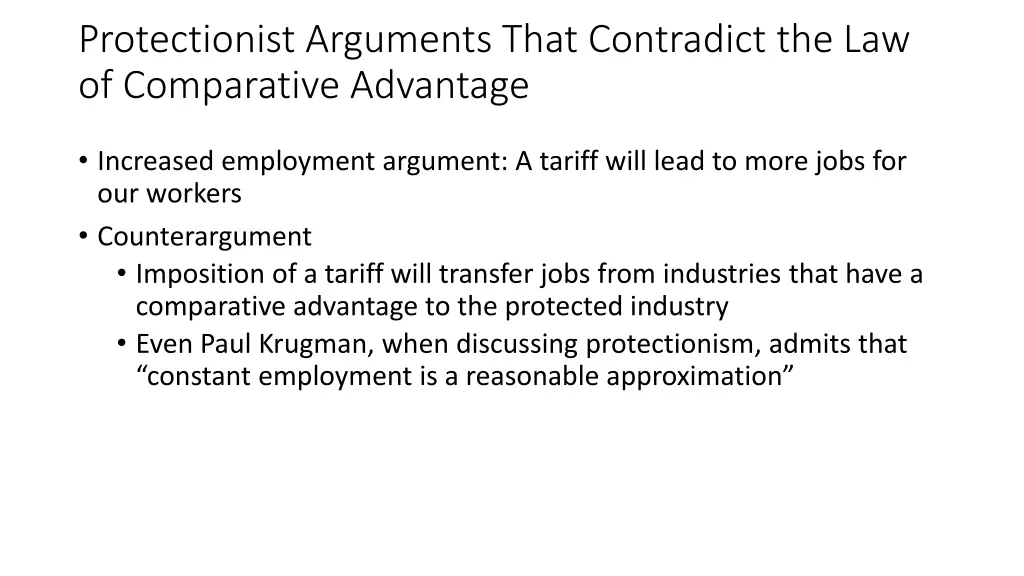 Protectionist Arguments That Contradict the Law of Comparative Advantage

• Increased employment argument: A tariff will lead to more jobs for our workers
• Counterargument
  • Imposition of a tariff will transfer jobs from industries that have a comparative advantage to the protected industry
  • Even Paul Krugman, when discussing protectionism, admits that “constant employment is a reasonable approximation”